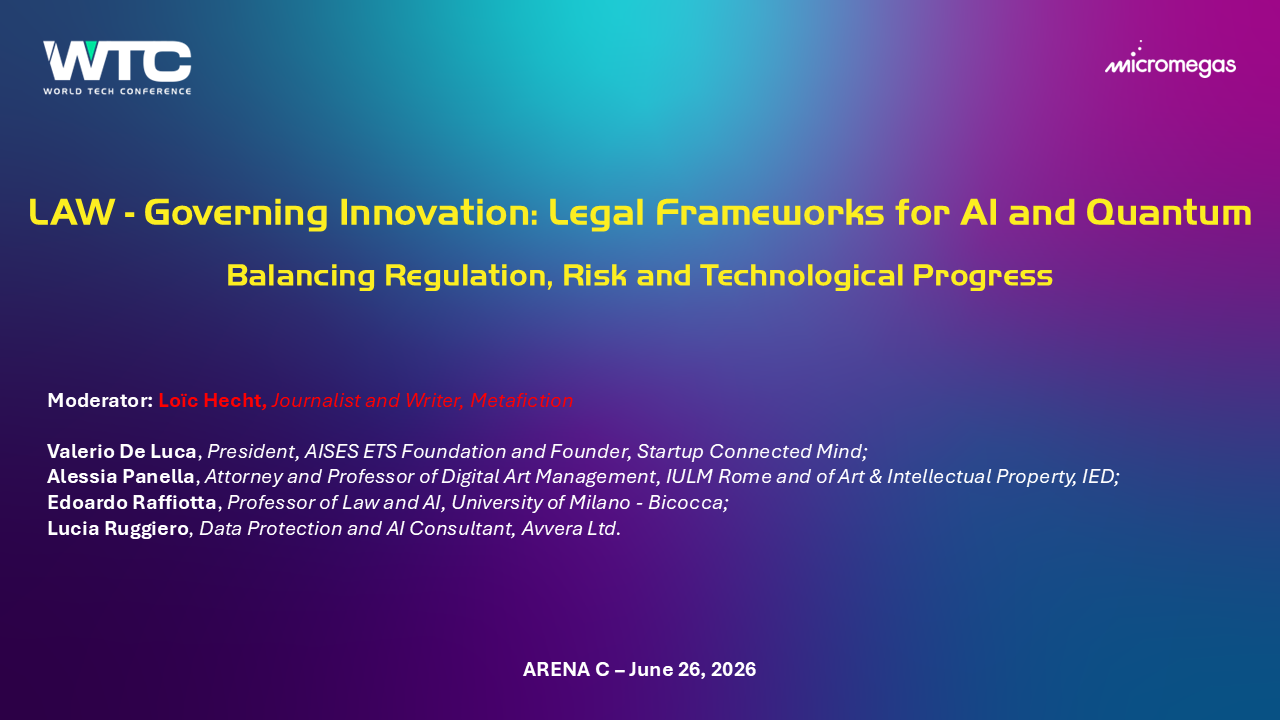 WTC
WORLD TECH CONFERENCE

micromegas

LAW - Governing Innovation: Legal Frameworks for AI and Quantum

Balancing Regulation, Risk and Technological Progress

Moderator: Loïc Hecht, Journalist and Writer, Metafiction

Valerio De Luca, President, AISES ETS Foundation and Founder, Startup Connected Mind;
Alessia Panella, Attorney and Professor of Digital Art Management, IULM Rome and of Art & Intellectual Property, IED;
Edoardo Raffiotta, Professor of Law and AI, University of Milano - Bicocca;
Lucia Ruggiero, Data Protection and AI Consultant, Avvera Ltd.

ARENA C – June 26, 2026